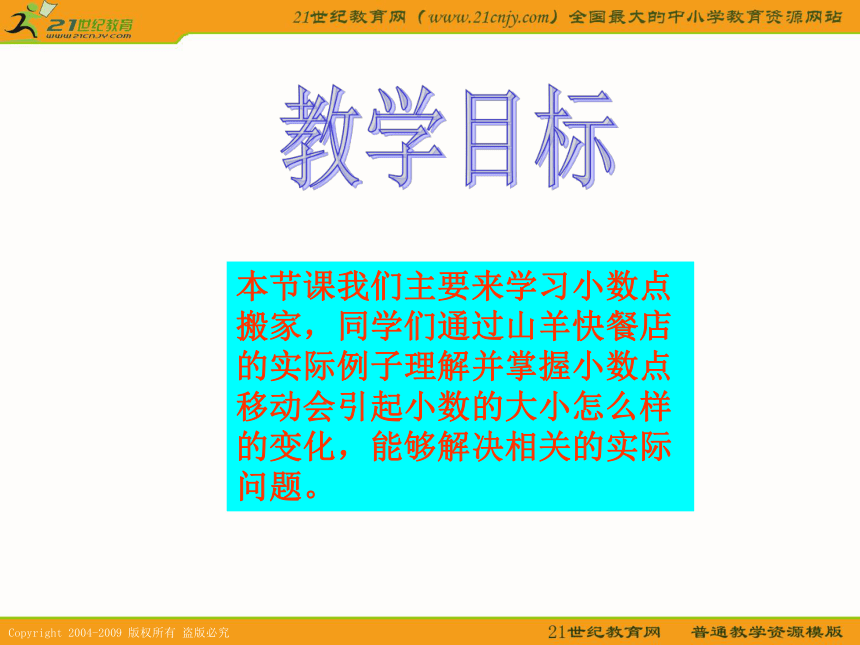 21世纪教育
www.21cnjy.com

21世纪教育网（www.21cnjy.com）全国最大的中小学教育资源网站

教学目标

本节课我们主要来学习小数点搬家，同学们通过山羊快餐店的实际例子理解并掌握小数点移动会引起小数的大小怎么样的变化，能够解决相关的实际问题。

Copyright 2004-2009 版权所有 盗版必究

21世纪教育网 普通教学资源模版